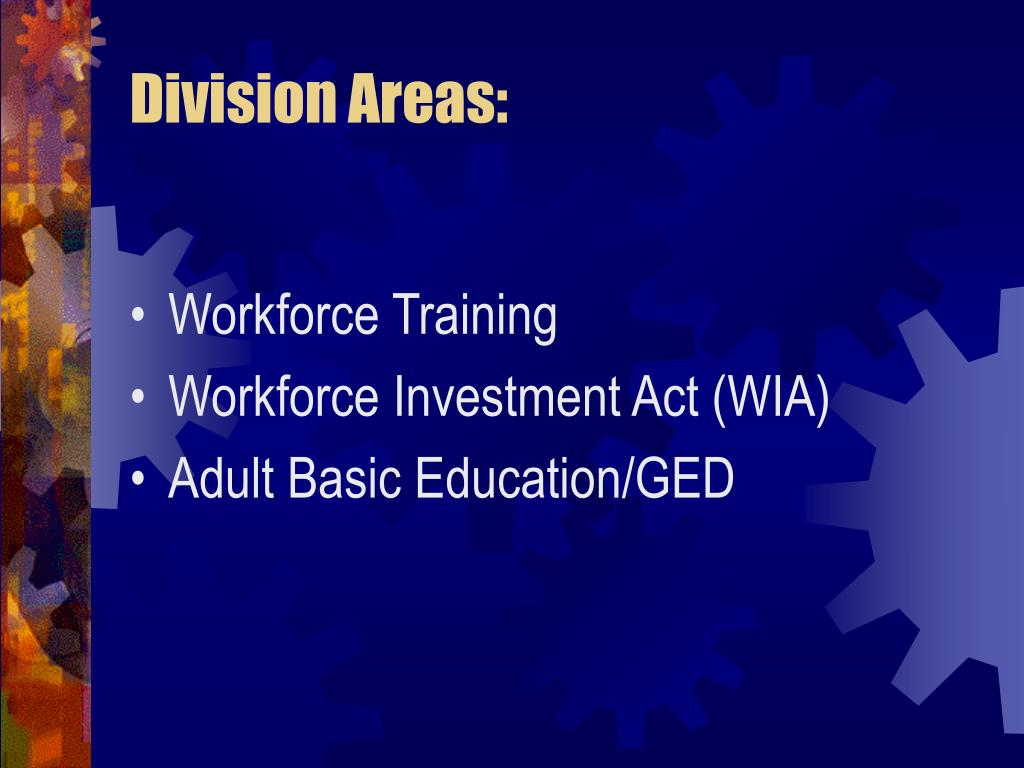 Division Areas:

• Workforce Training
• Workforce Investment Act (WIA)
• Adult Basic Education/GED